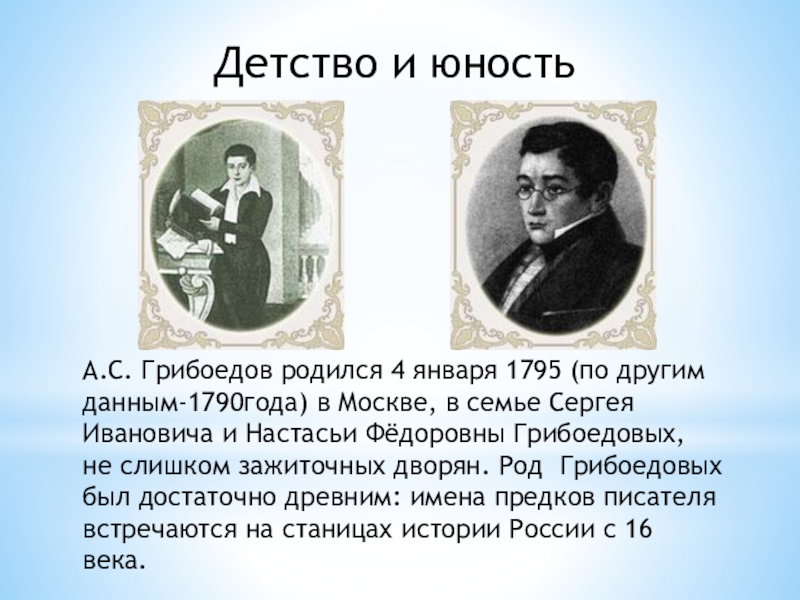 Детство и юность

А.С. Грибоедов родился 4 января 1795 (по другим данным-1790года) в Москве, в семье Сергея Ивановича и Настасьи Фёдоровны Грибоедовых, не слишком зажиточных дворян. Род Грибоедовых был достаточно древним: имена предков писателя встречаются на станицах истории России с 16 века.